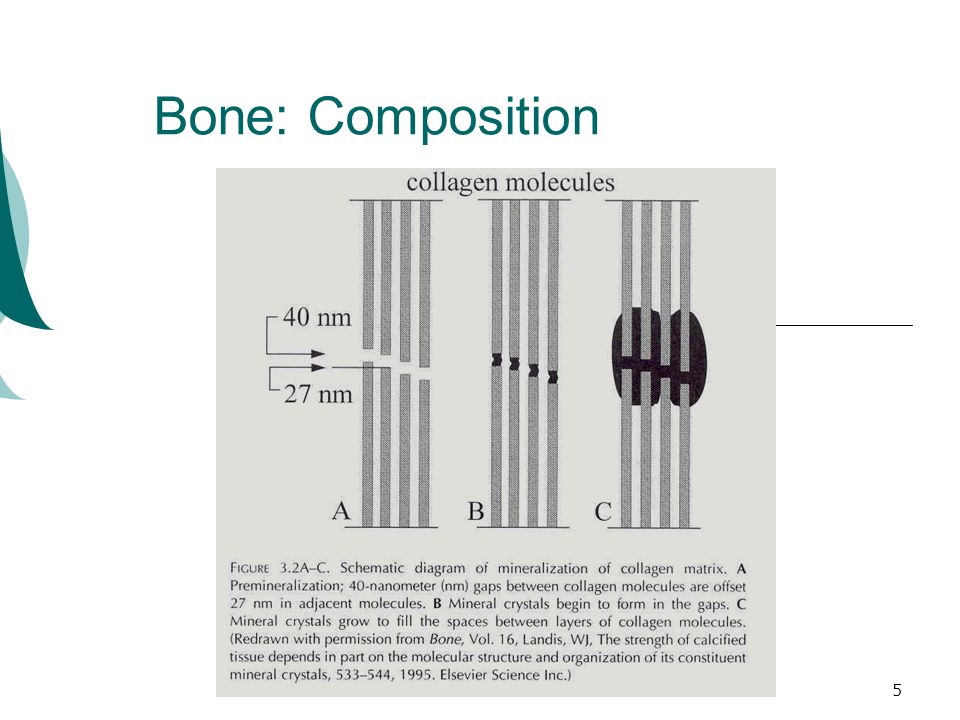 Bone: Composition

collagen molecules

40 nm

27 nm

A

B

C

FIGURE 3.2A–C. Schematic diagram of mineralization of collagen matrix. A Premineralization; 40-nanometer (nm) gaps between collagen molecules are offset 27 nm in adjacent molecules. B Mineral crystals begin to form in the gaps. C Mineral crystals grow to fill the spaces between layers of collagen molecules. (Redrawn with permission from Bone, Vol. 16, Landis, WJ, The strength of calcified tissue depends in part on the molecular structure and organization of its constituent mineral crystals, 533–544, 1995. Elsevier Science Inc.)

5